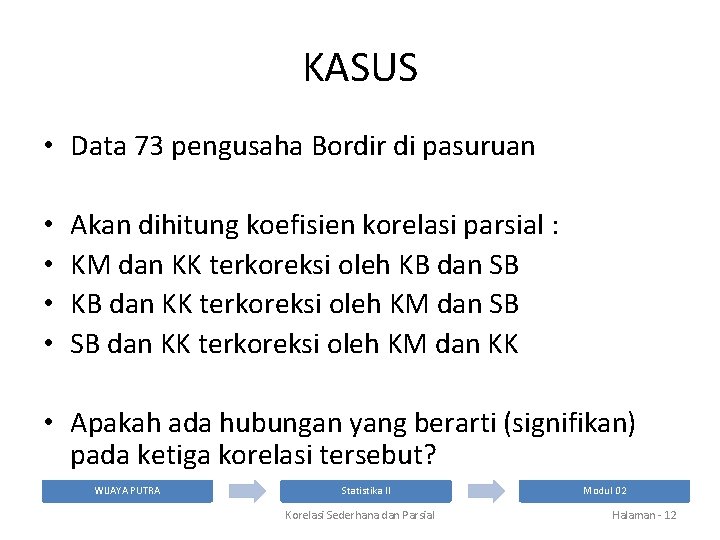 KASUS

• Data 73 pengusaha Bordir di pasuruan

• Akan dihitung koefisien korelasi parsial :
• KM dan KK terkoreksi oleh KB dan SB
• KB dan KK terkoreksi oleh KM dan SB
• SB dan KK terkoreksi oleh KM dan KK

• Apakah ada hubungan yang berarti (signifikan) pada ketiga korelasi tersebut?

WIJAYA PUTRA

Statistika II

Modul 02

Korelasi Sederhana dan Parsial

Halaman - 12